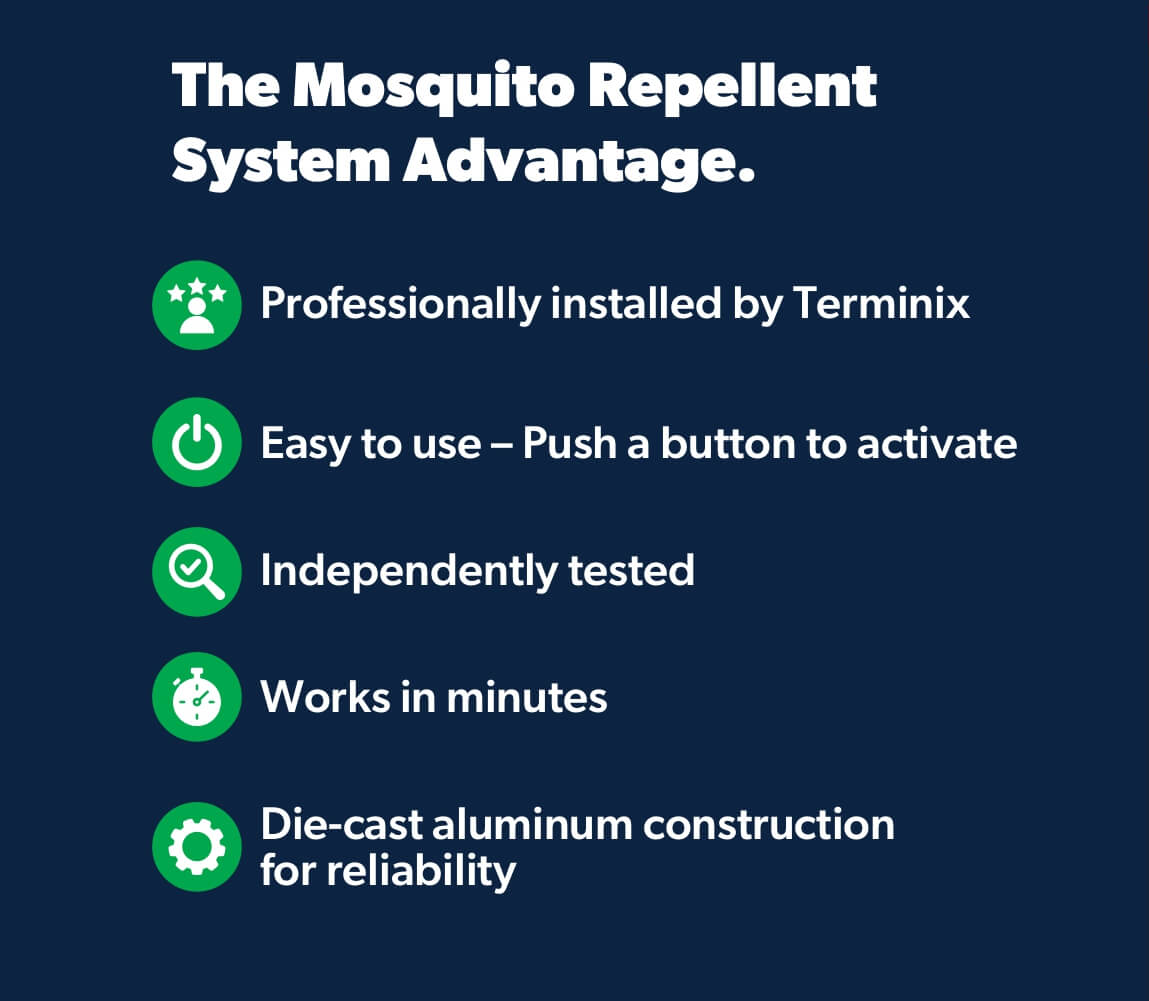 The Mosquito Repellent System Advantage.

Professionally installed by Terminix

Easy to use – Push a button to activate

Independently tested

Works in minutes

Die-cast aluminum construction for reliability